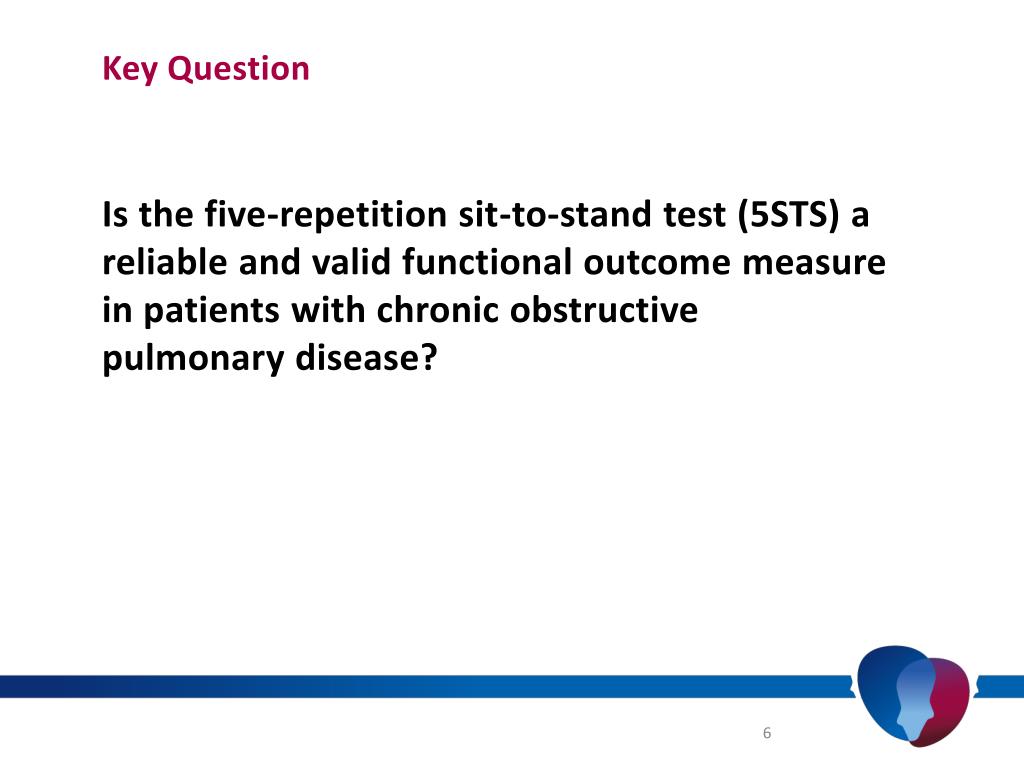 Key Question

Is the five-repetition sit-to-stand test (5STS) a reliable and valid functional outcome measure in patients with chronic obstructive pulmonary disease?

6